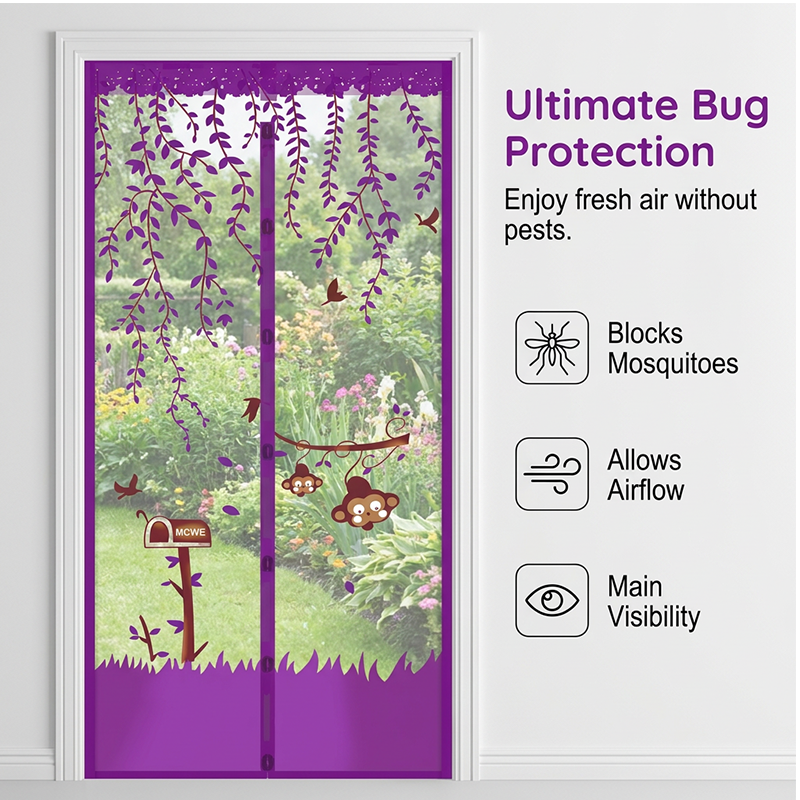 MCWE

Ultimate Bug Protection

Enjoy fresh air without pests.

Blocks Mosquitoes

Allows Airflow

Main Visibility